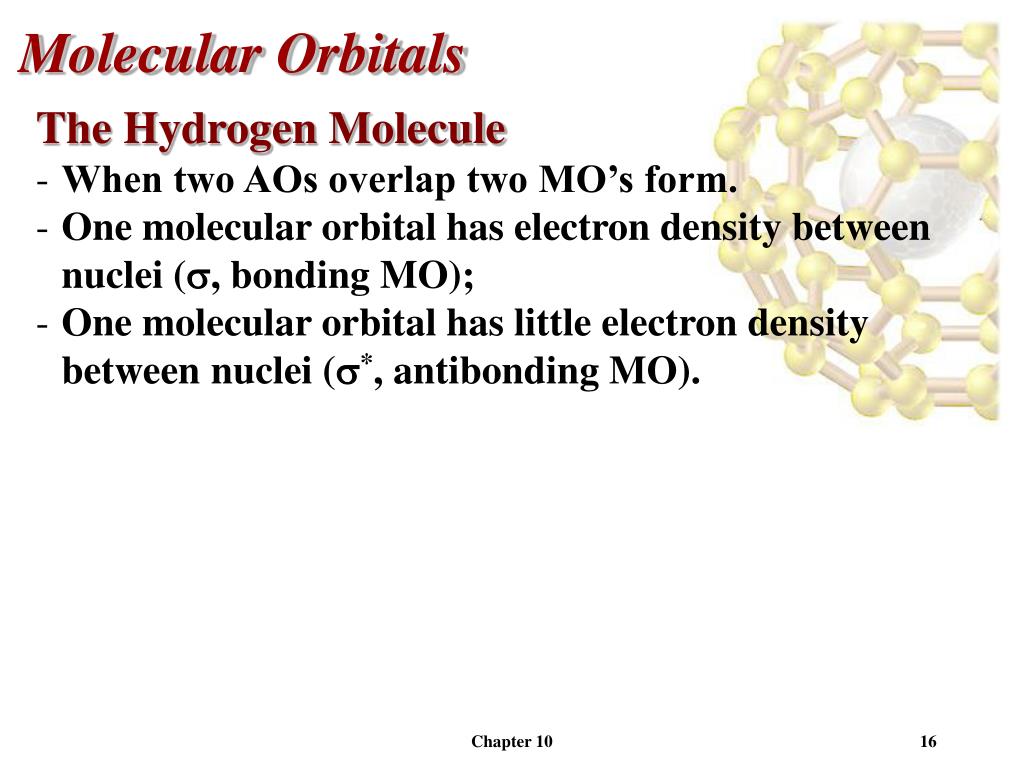 Molecular Orbitals

The Hydrogen Molecule

- When two AOs overlap two MO’s form.
- One molecular orbital has electron density between nuclei ($\sigma$, bonding MO);
- One molecular orbital has little electron density between nuclei ($\sigma^*$, antibonding MO).

Chapter 10

16